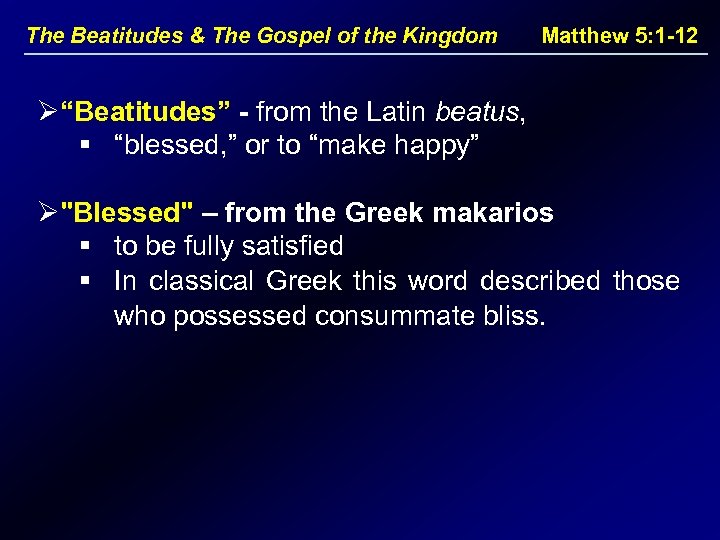 The Beatitudes & The Gospel of the Kingdom Matthew 5:1-12

➢ “Beatitudes” - from the Latin beatus,
▪ “blessed,” or to “make happy”

➢ "Blessed" – from the Greek makarios
▪ to be fully satisfied
▪ In classical Greek this word described those who possessed consummate bliss.